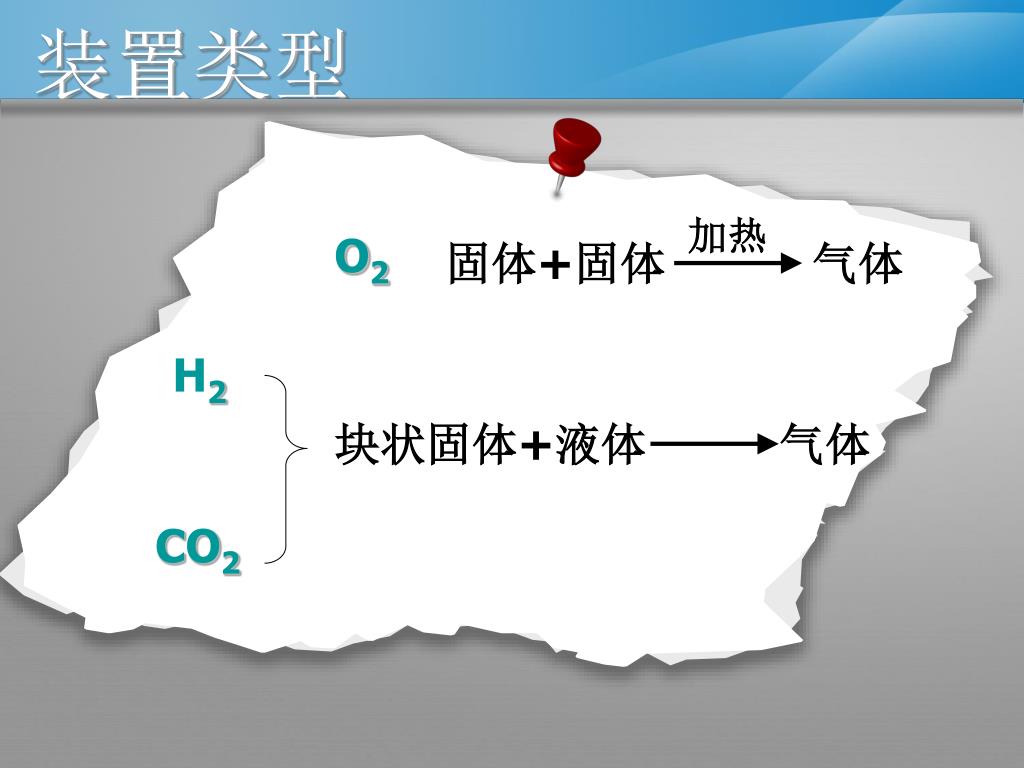 装置类型

$O_2$ 固体+固体 $\xrightarrow{加热}$ 气体

$H_2$

块状固体+液体 $\longrightarrow$ 气体

$CO_2$